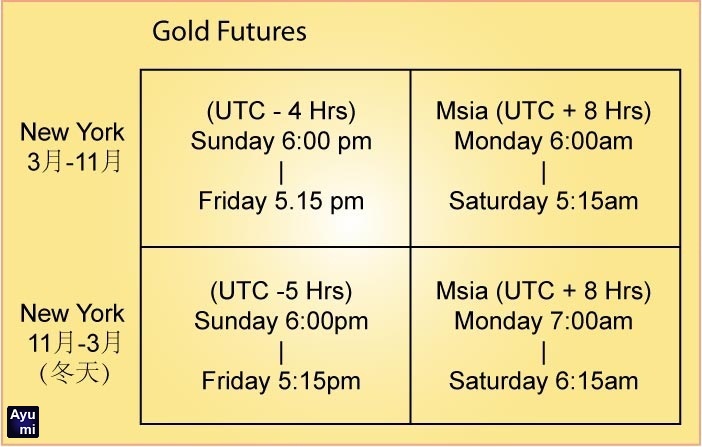 Gold Futures

| | | |
|---|---|---|
| New York 3月-11月 | (UTC - 4 Hrs) Sunday 6:00 pm \| Friday 5.15 pm | Msia (UTC + 8 Hrs) Monday 6:00am \| Saturday 5:15am |
| New York 11月-3月 (冬天) | (UTC -5 Hrs) Sunday 6:00pm \| Friday 5:15pm | Msia (UTC + 8 Hrs) Monday 7:00am \| Saturday 6:15am |

Ayu mi